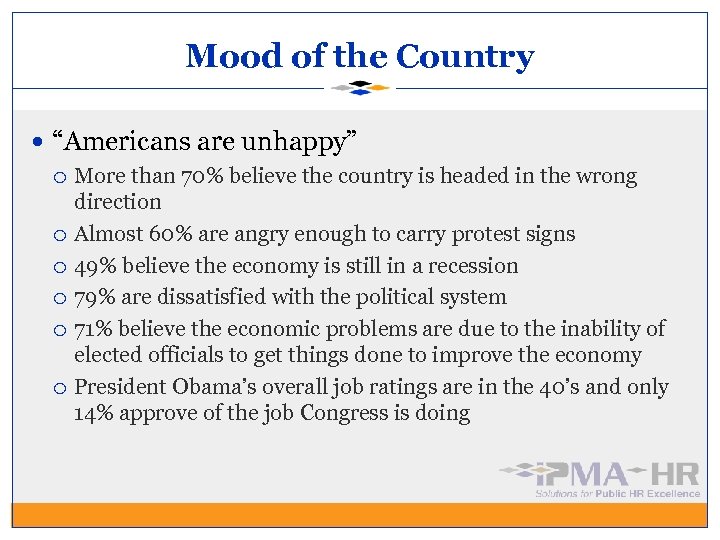 Mood of the Country

• "Americans are unhappy"
  ○ More than 70% believe the country is headed in the wrong direction
  ○ Almost 60% are angry enough to carry protest signs
  ○ 49% believe the economy is still in a recession
  ○ 79% are dissatisfied with the political system
  ○ 71% believe the economic problems are due to the inability of elected officials to get things done to improve the economy
  ○ President Obama's overall job ratings are in the 40's and only 14% approve of the job Congress is doing

IPMA-HR
Solutions for Public HR Excellence